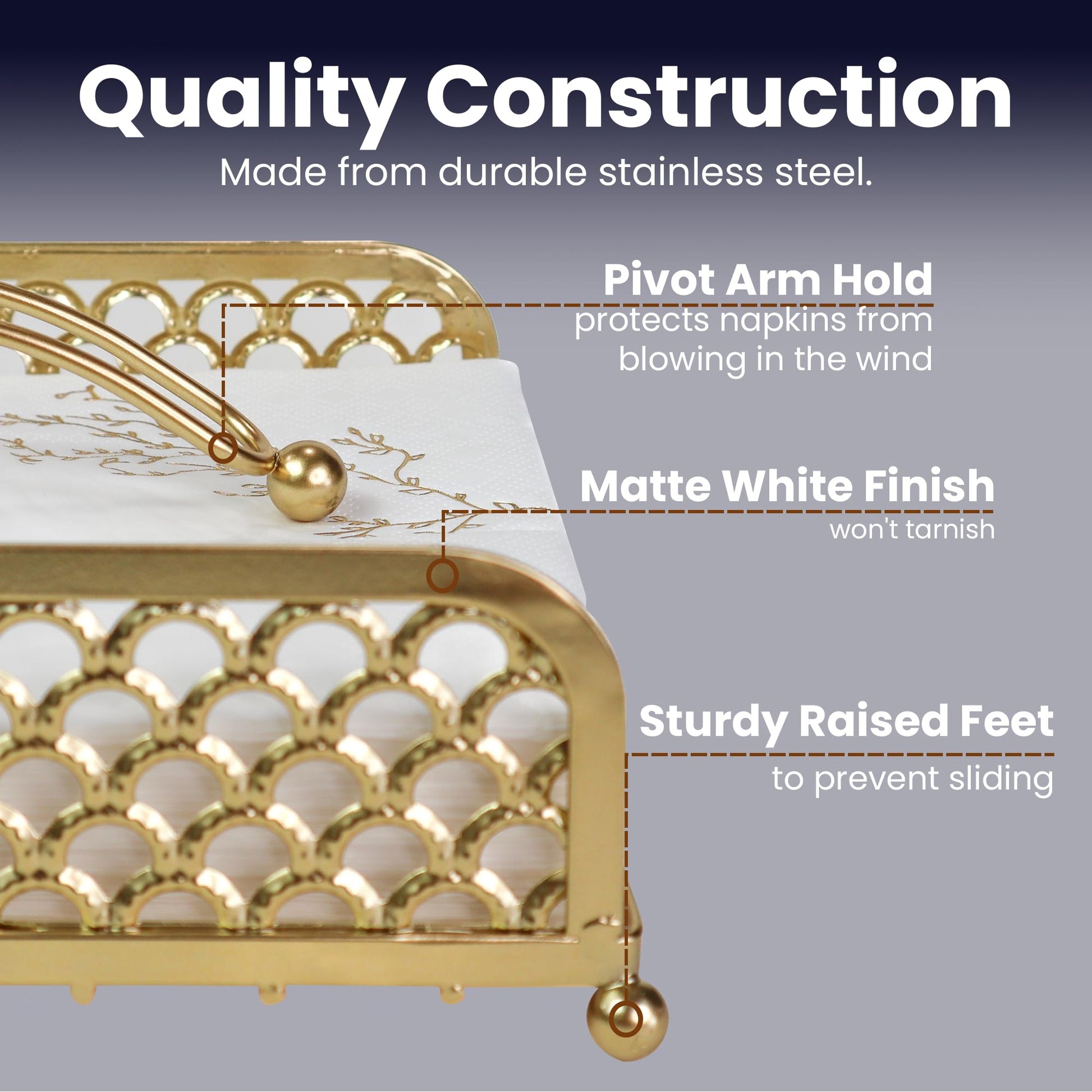 Quality Construction
Made from durable stainless steel.

Pivot Arm Hold
protects napkins from blowing in the wind

Matte White Finish
won't tarnish

Sturdy Raised Feet
to prevent sliding